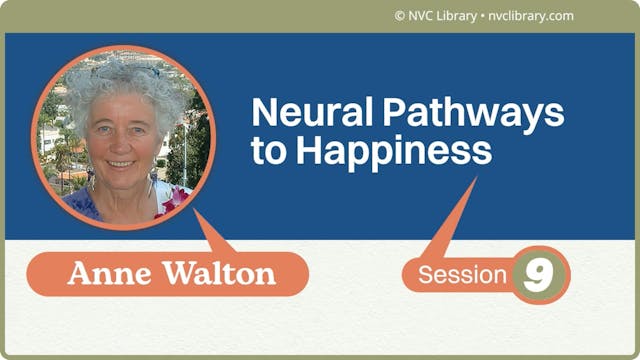 © NVC Library • nvclibrary.com

Neural Pathways to Happiness

Anne Walton

Session 9